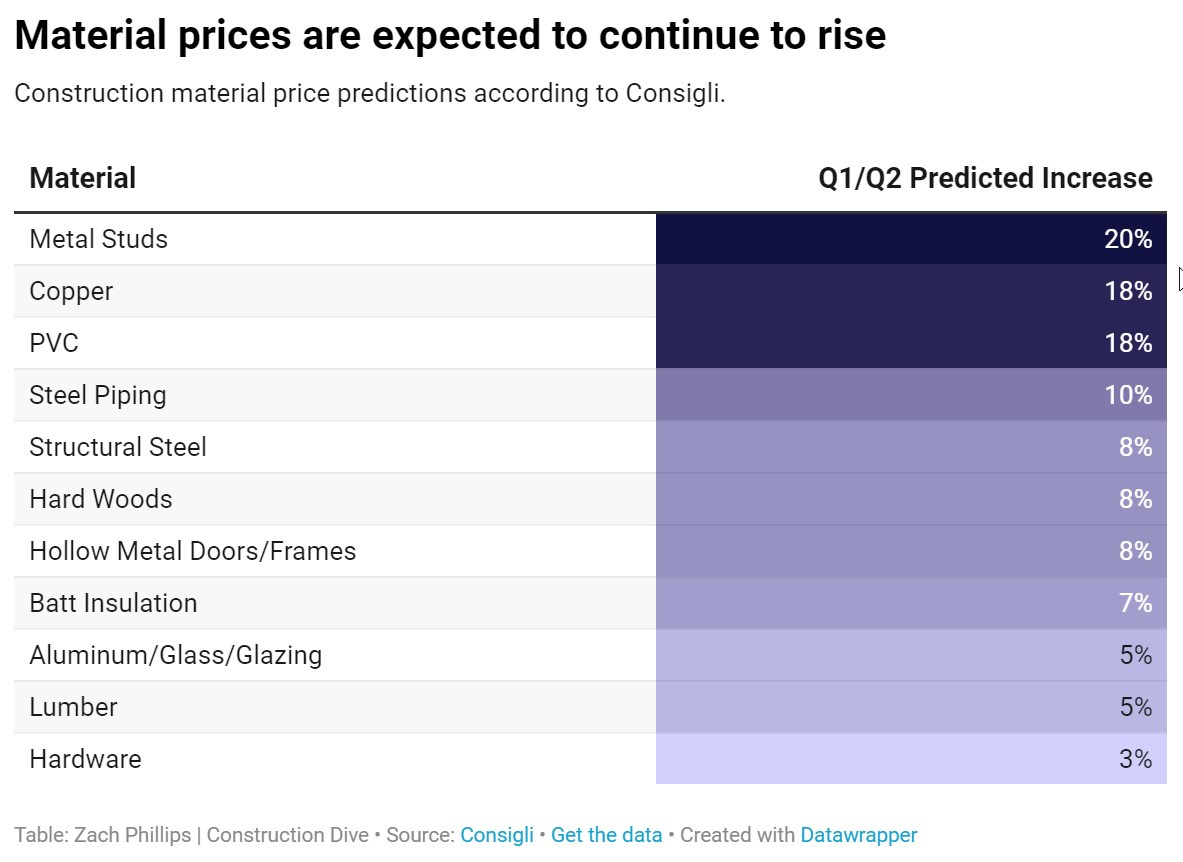 Material prices are expected to continue to rise

Construction material price predictions according to Consigli.

| Material | Q1/Q2 Predicted Increase |
|---|---|
| Metal Studs | 20% |
| Copper | 18% |
| PVC | 18% |
| Steel Piping | 10% |
| Structural Steel | 8% |
| Hard Woods | 8% |
| Hollow Metal Doors/Frames | 8% |
| Batt Insulation | 7% |
| Aluminum/Glass/Glazing | 5% |
| Lumber | 5% |
| Hardware | 3% |

Table: Zach Phillips | Construction Dive • Source: Consigli • Get the data • Created with Datawrapper